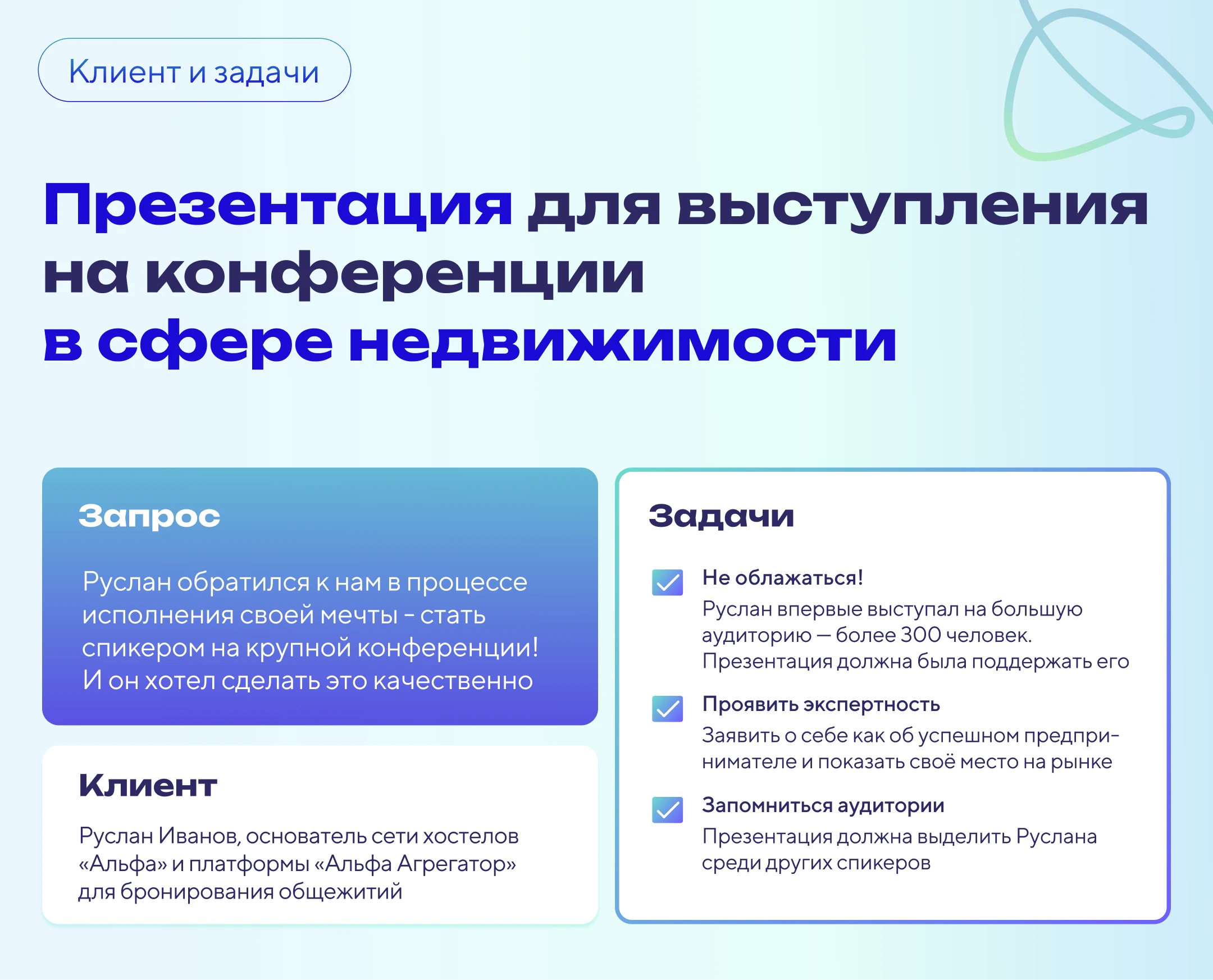 Клиент и задачи

Презентация для выступления на конференции в сфере недвижимости

Запрос

Руслан обратился к нам в процессе исполнения своей мечты - стать спикером на крупной конференции! И он хотел сделать это качественно

Клиент

Руслан Иванов, основатель сети хостелов «Альфа» и платформы «Альфа Агрегатор» для бронирования общежитий

Задачи

Не облажаться!
Руслан впервые выступал на большую аудиторию — более 300 человек. Презентация должна была поддержать его

Проявить экспертность
Заявить о себе как об успешном предпринимателе и показать своё место на рынке

Запомниться аудитории
Презентация должна выделить Руслана среди других спикеров